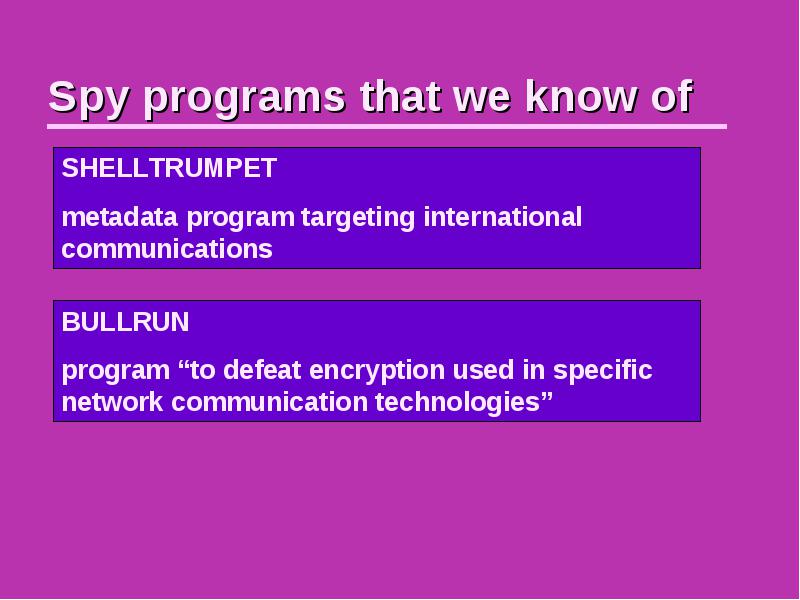 Spy programs that we know of

SHELLTRUMPET

metadata program targeting international communications

BULLRUN

program “to defeat encryption used in specific network communication technologies”